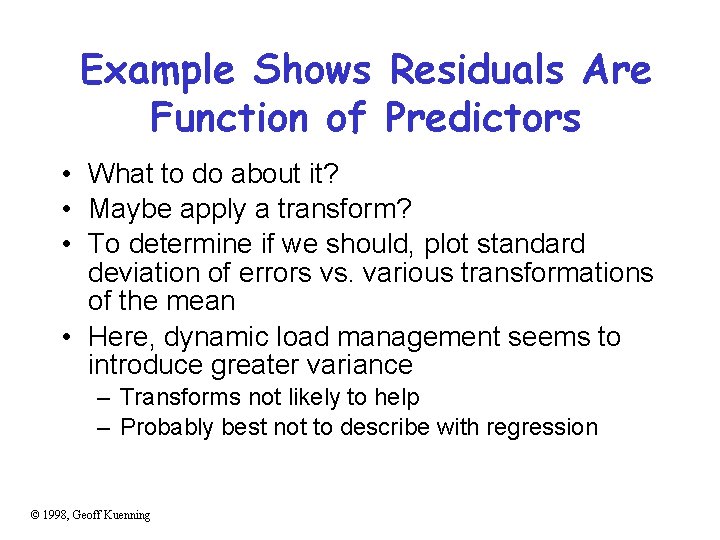 Example Shows Residuals Are Function of Predictors

• What to do about it?
• Maybe apply a transform?
• To determine if we should, plot standard deviation of errors vs. various transformations of the mean
• Here, dynamic load management seems to introduce greater variance
– Transforms not likely to help
– Probably best not to describe with regression

© 1998, Geoff Kuenning